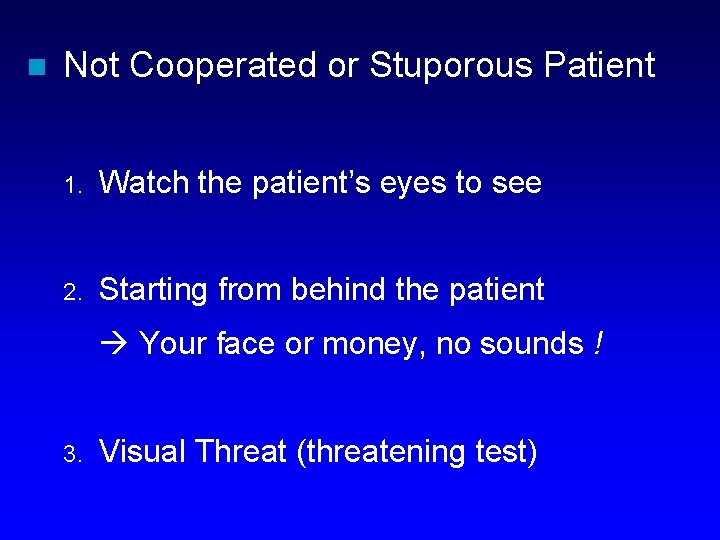 Not Cooperated or Stuporous Patient

1. Watch the patient's eyes to see

2. Starting from behind the patient
→ Your face or money, no sounds !

3. Visual Threat (threatening test)